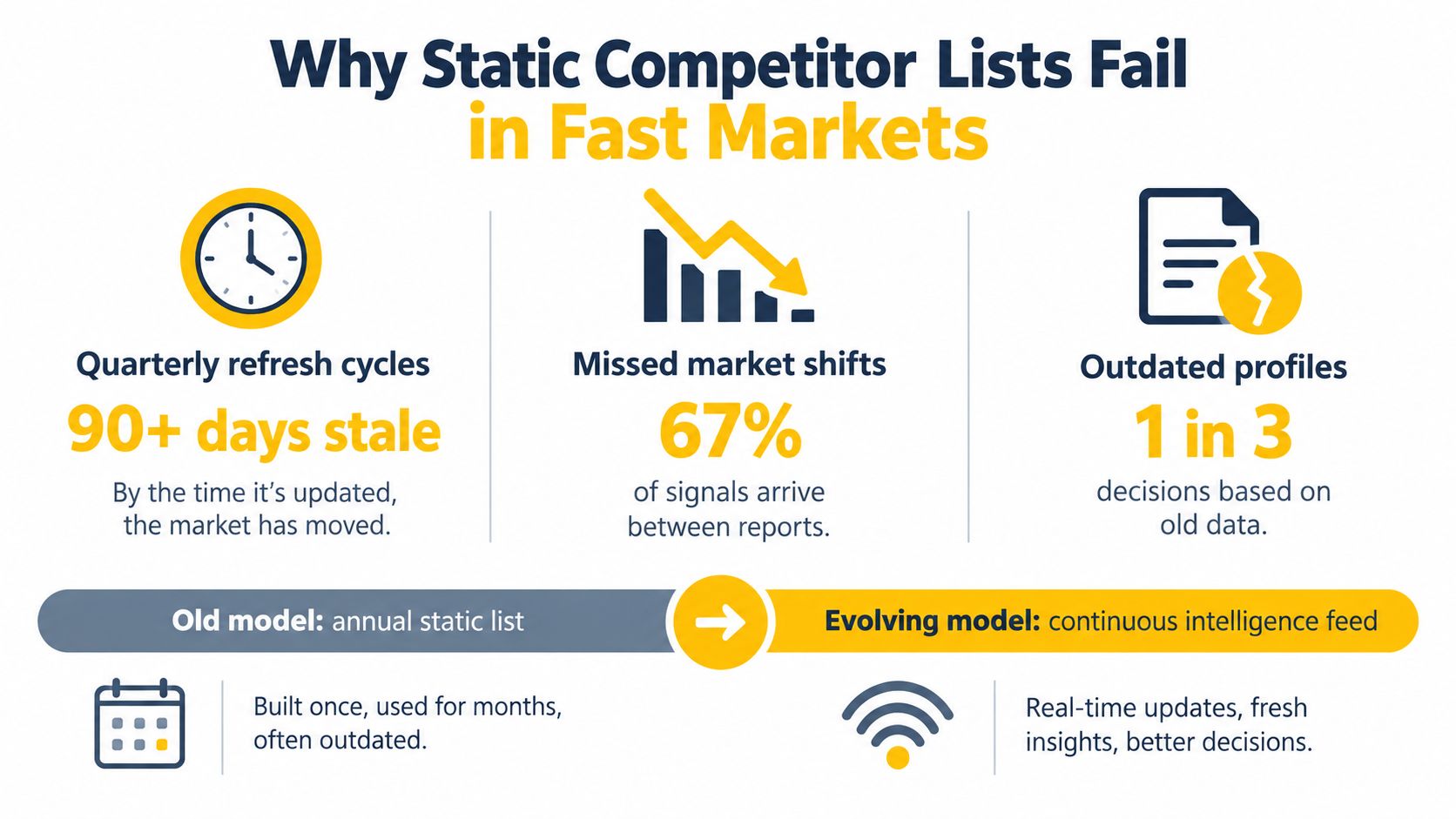 Why Static Competitor Lists Fail in Fast Markets

Quarterly refresh cycles

90+ days stale

By the time it's updated, the market has moved.

Missed market shifts

67%

of signals arrive between reports.

Outdated profiles

1 in 3

decisions based on old data.

Old model: annual static list

Evolving model: continuous intelligence feed

Built once, used for months, often outdated.

Real-time updates, fresh insights, better decisions.